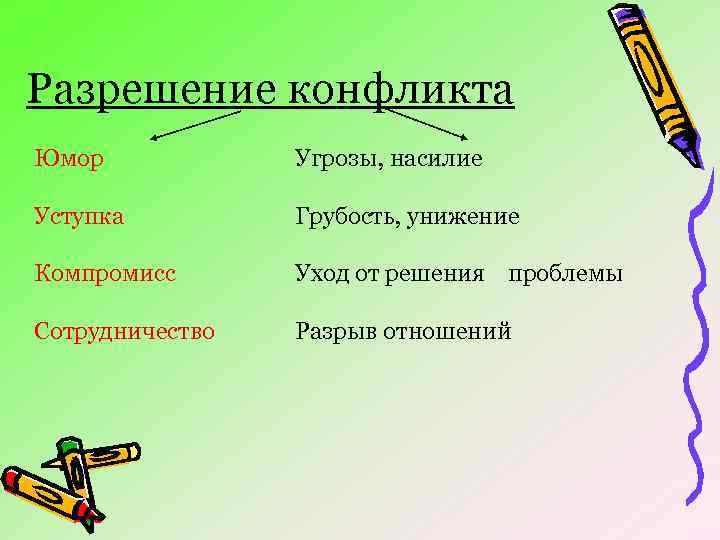 Разрешение конфликта

Юмор

Уступка

Компромисс

Сотрудничество

Угрозы, насилие

Грубость, унижение

Уход от решения проблемы

Разрыв отношений